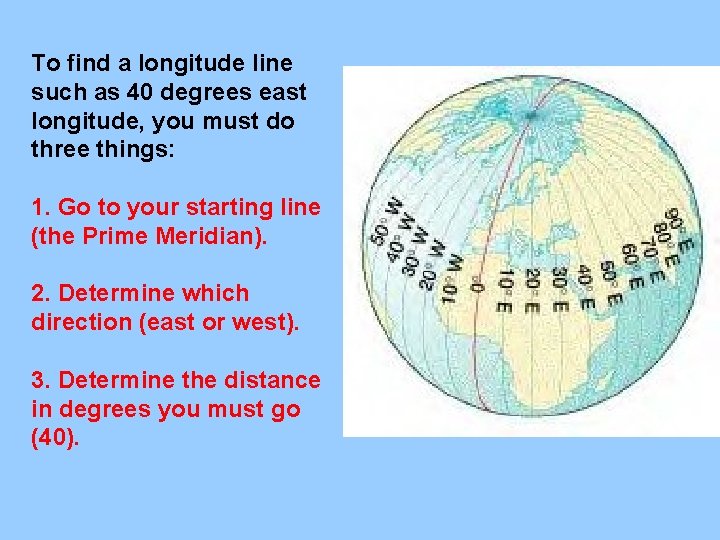 To find a longitude line such as 40 degrees east longitude, you must do three things:

1. Go to your starting line (the Prime Meridian).

2. Determine which direction (east or west).

3. Determine the distance in degrees you must go (40).

50° W
40° W
30° W
20° W
10° W
0°
10° E
20° E
30° E
40° E
50° E
60° E
70° E
80° E
90° E